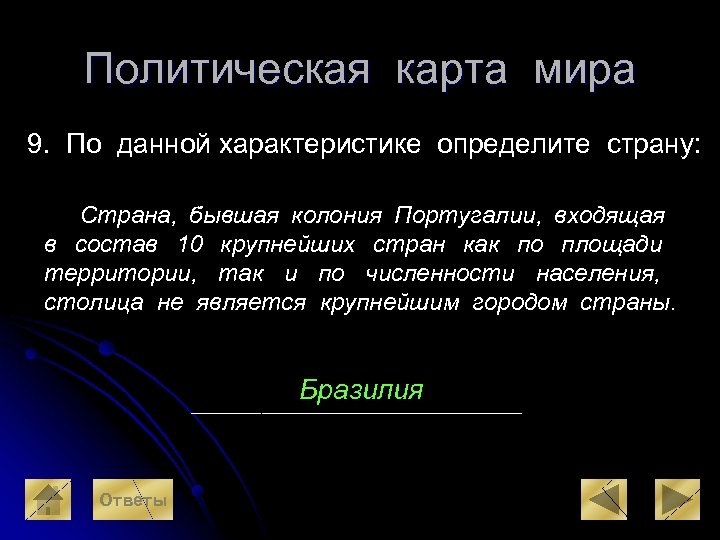 Политическая карта мира

9. По данной характеристике определите страну:

Страна, бывшая колония Португалии, входящая в состав 10 крупнейших стран как по площади территории, так и по численности населения, столица не является крупнейшим городом страны.

Бразилия

Ответы